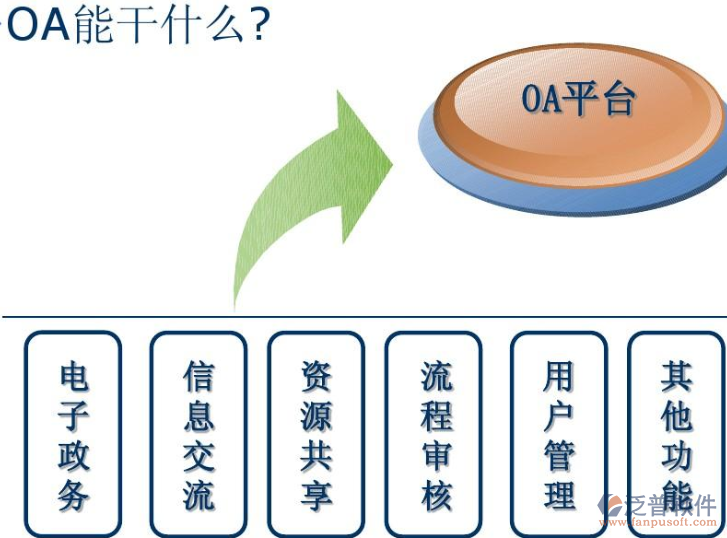 OA能干什么?

OA平台

电子政务

信息交流

资源共享

流程审核

用户管理

其他功能

泛普软件
www.fanpusoft.com